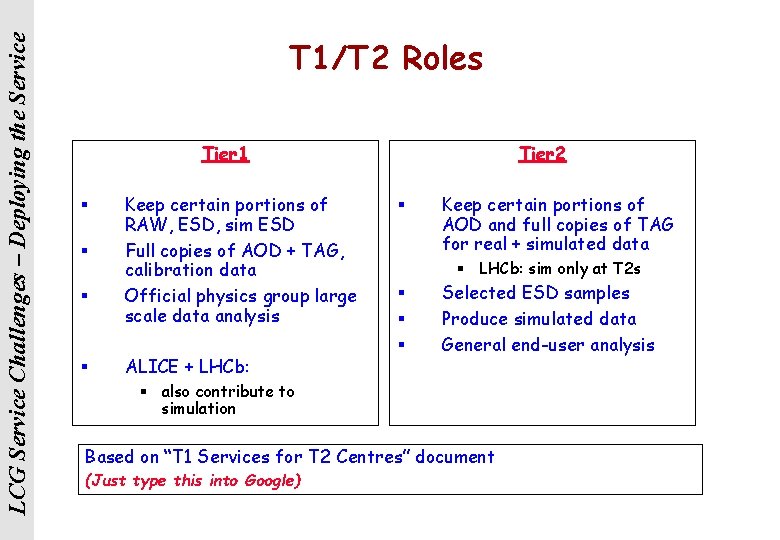 LCG Service Challenges – Deploying the Service

T1/T2 Roles

Tier1

▪ Keep certain portions of RAW, ESD, sim ESD
▪ Full copies of AOD + TAG, calibration data
▪ Official physics group large scale data analysis

▪ ALICE + LHCb:
 ▪ also contribute to simulation

Tier2

▪ Keep certain portions of AOD and full copies of TAG for real + simulated data
 ▪ LHCb: sim only at T2s
▪ Selected ESD samples
▪ Produce simulated data
▪ General end-user analysis

Based on "T1 Services for T2 Centres" document
(Just type this into Google)